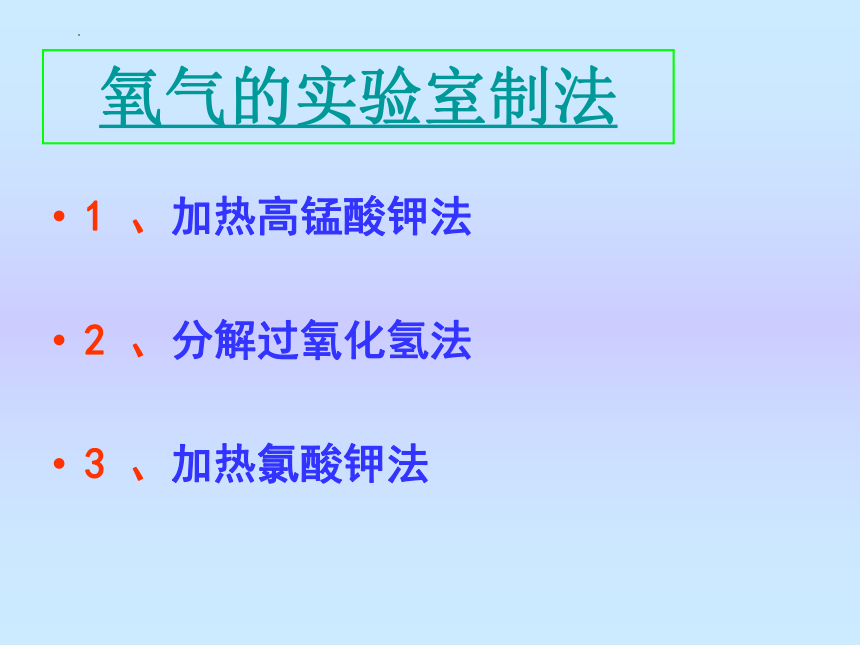 氧气的实验室制法

• 1 、加热高锰酸钾法

• 2 、分解过氧化氢法

• 3 、加热氯酸钾法